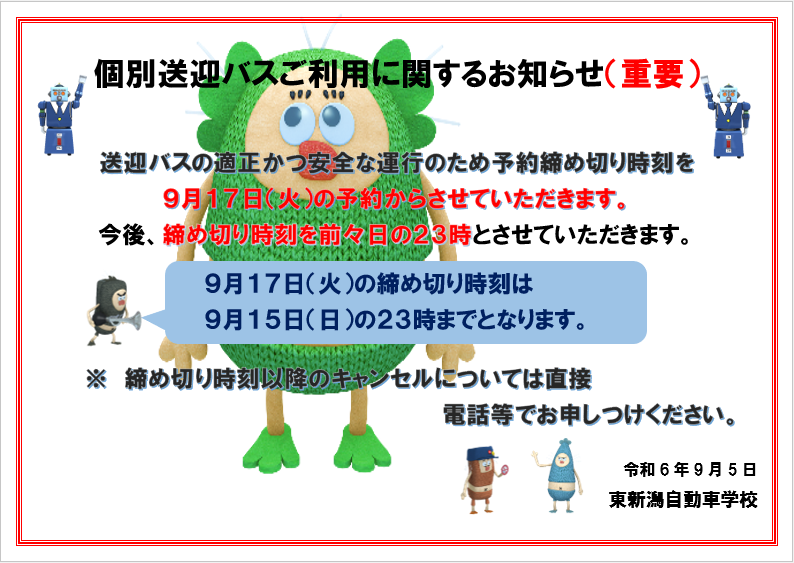 個別送迎バスご利用に関するお知らせ（重要）

送迎バスの適正かつ安全な運行のため予約締め切り時刻を
9月17日（火）の予約からさせていただきます。
今後、締め切り時刻を前々日の23時とさせていただきます。

9月17日（火）の締め切り時刻は
9月15日（日）の23時までとなります。

※　締め切り時刻以降のキャンセルについては直接
電話等でお申しつけください。

令和６年９月５日
東新潟自動車学校